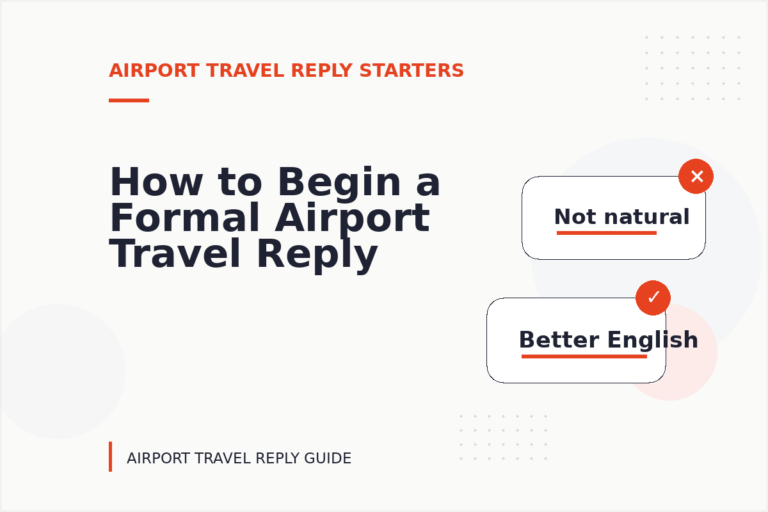 AIRPORT TRAVEL REPLY STARTERS

How to Begin a Formal Airport Travel Reply

Not natural

Better English

AIRPORT TRAVEL REPLY GUIDE